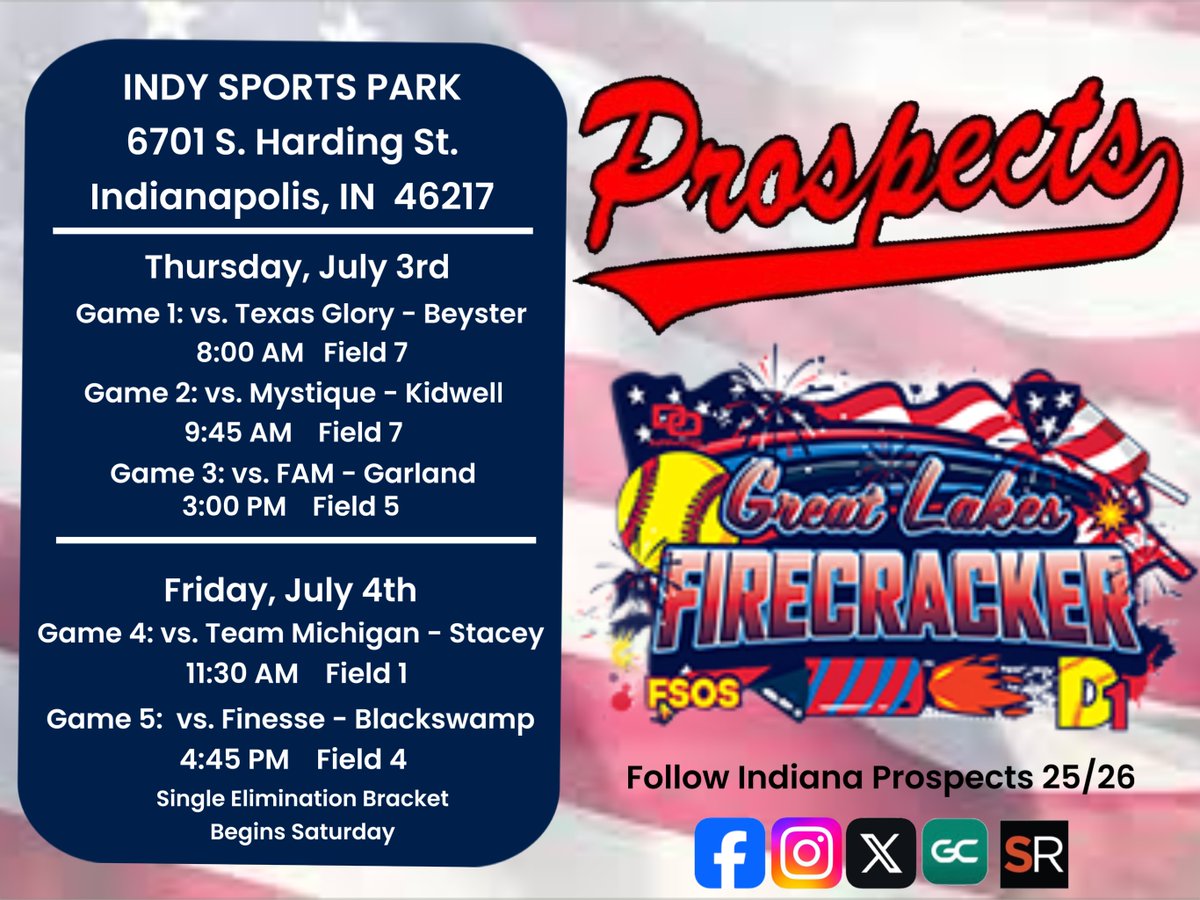 INDY SPORTS PARK
6701 S. Harding St.
Indianapolis, IN 46217

Thursday, July 3rd
Game 1: vs. Texas Glory - Beyster
8:00 AM Field 7
Game 2: vs. Mystique - Kidwell
9:45 AM Field 7
Game 3: vs. FAM - Garland
3:00 PM Field 5

Friday, July 4th
Game 4: vs. Team Michigan - Stacey
11:30 AM Field 1
Game 5: vs. Finesse - Blackswamp
4:45 PM Field 4
Single Elimination Bracket
Begins Saturday

Prospects

Great Lakes
FIRECRACKER
FSOS D1

Follow Indiana Prospects 25/26

GC SR